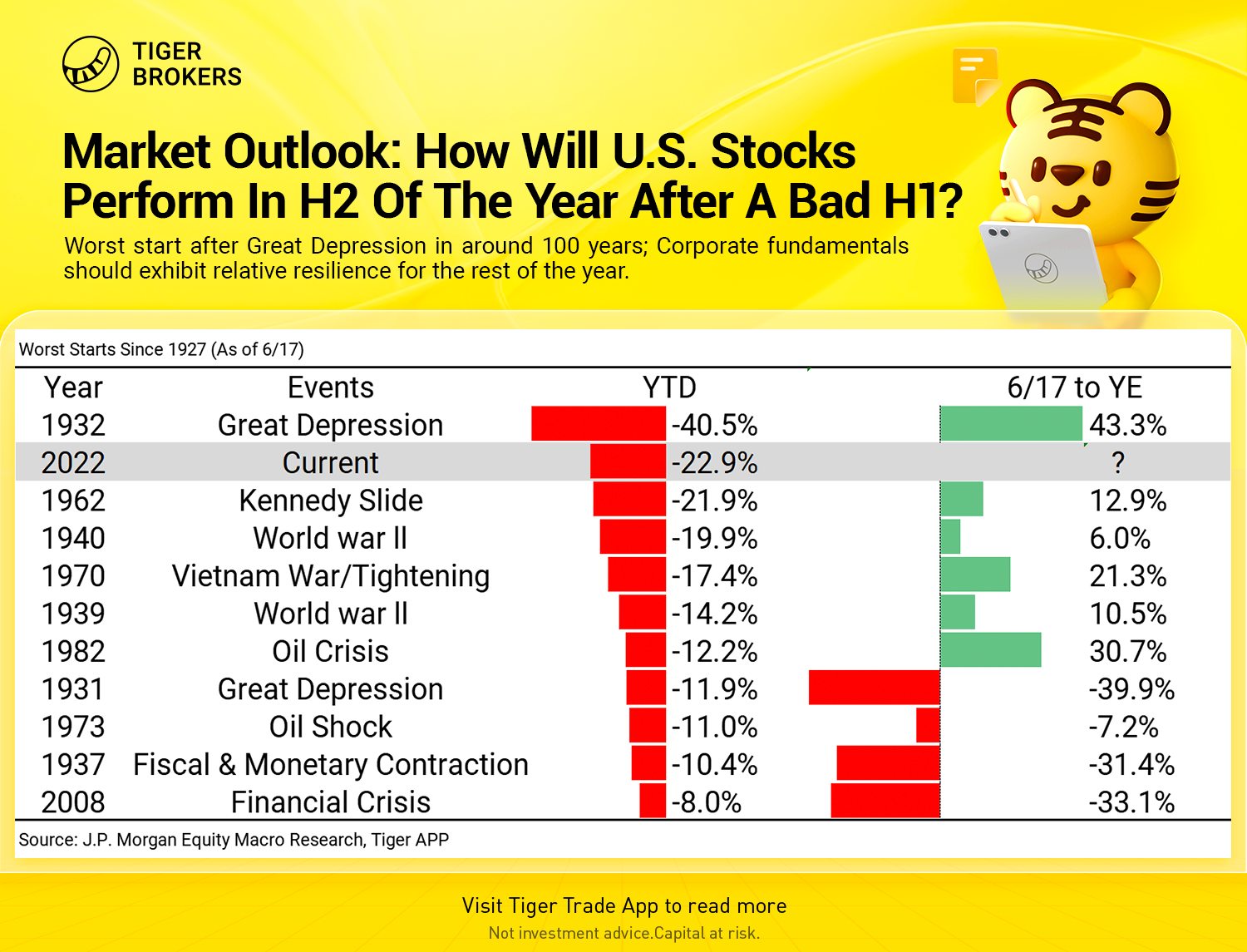 TIGER BROKERS

Market Outlook: How Will U.S. Stocks Perform In H2 Of The Year After A Bad H1?

Worst start after Great Depression in around 100 years; Corporate fundamentals should exhibit relative resilience for the rest of the year.

Worst Starts Since 1927 (As of 6/17)

| Year | Events | YTD | 6/17 to YE |
|---|---|---|---|
| 1932 | Great Depression | -40.5% | 43.3% |
| 2022 | Current | -22.9% | ? |
| 1962 | Kennedy Slide | -21.9% | 12.9% |
| 1940 | World war II | -19.9% | 6.0% |
| 1970 | Vietnam War/Tightening | -17.4% | 21.3% |
| 1939 | World war II | -14.2% | 10.5% |
| 1982 | Oil Crisis | -12.2% | 30.7% |
| 1931 | Great Depression | -11.9% | -39.9% |
| 1973 | Oil Shock | -11.0% | -7.2% |
| 1937 | Fiscal & Monetary Contraction | -10.4% | -31.4% |
| 2008 | Financial Crisis | -8.0% | -33.1% |

Source: J.P. Morgan Equity Macro Research, Tiger APP

Visit Tiger Trade App to read more
Not investment advice.Capital at risk.